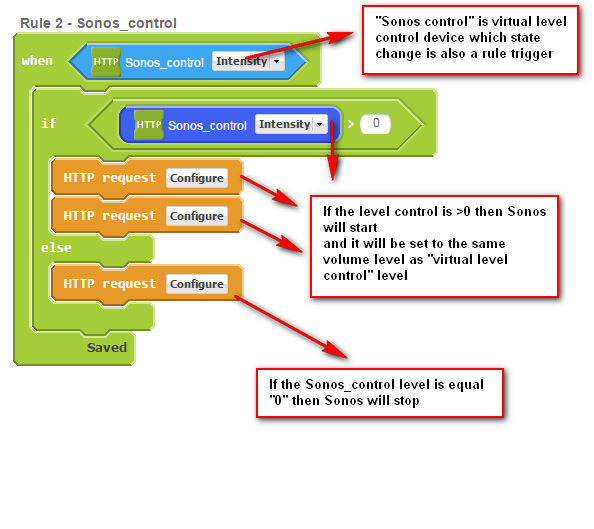 Rule 2 - Sonos_control

when HTTP Sonos_control Intensity

"Sonos control" is virtual level control device which state change is also a rule trigger

if HTTP Sonos_control Intensity > 0

HTTP request Configure

HTTP request Configure

If the level control is >0 then Sonos will start
and it will be set to the same volume level as "virtual level control" level

else

HTTP request Configure

Saved

If the Sonos_control level is equal "0" then Sonos will stop